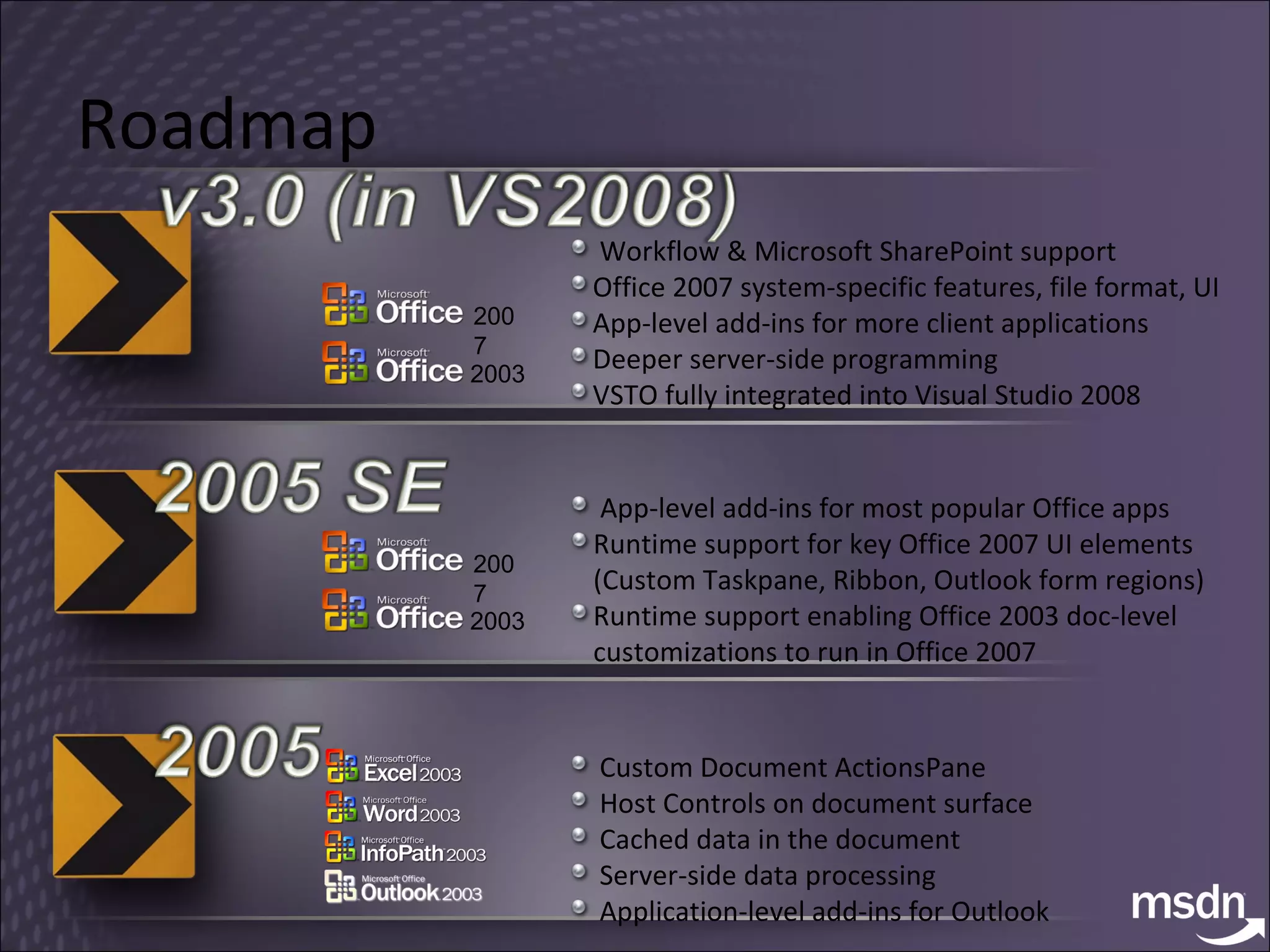 Roadmap

v3.0 (in VS2008)

Microsoft Office 200 7

Microsoft Office 2003

Workflow & Microsoft SharePoint support
Office 2007 system-specific features, file format, UI
App-level add-ins for more client applications
Deeper server-side programming
VSTO fully integrated into Visual Studio 2008

2005 SE

Microsoft Office 200 7

Microsoft Office 2003

App-level add-ins for most popular Office apps
Runtime support for key Office 2007 UI elements (Custom Taskpane, Ribbon, Outlook form regions)
Runtime support enabling Office 2003 doc-level customizations to run in Office 2007

2005

Microsoft Office Excel 2003
Microsoft Office Word 2003
Microsoft Office InfoPath 2003
Microsoft Office Outlook 2003

Custom Document ActionsPane
Host Controls on document surface
Cached data in the document
Server-side data processing
Application-level add-ins for Outlook

msdn